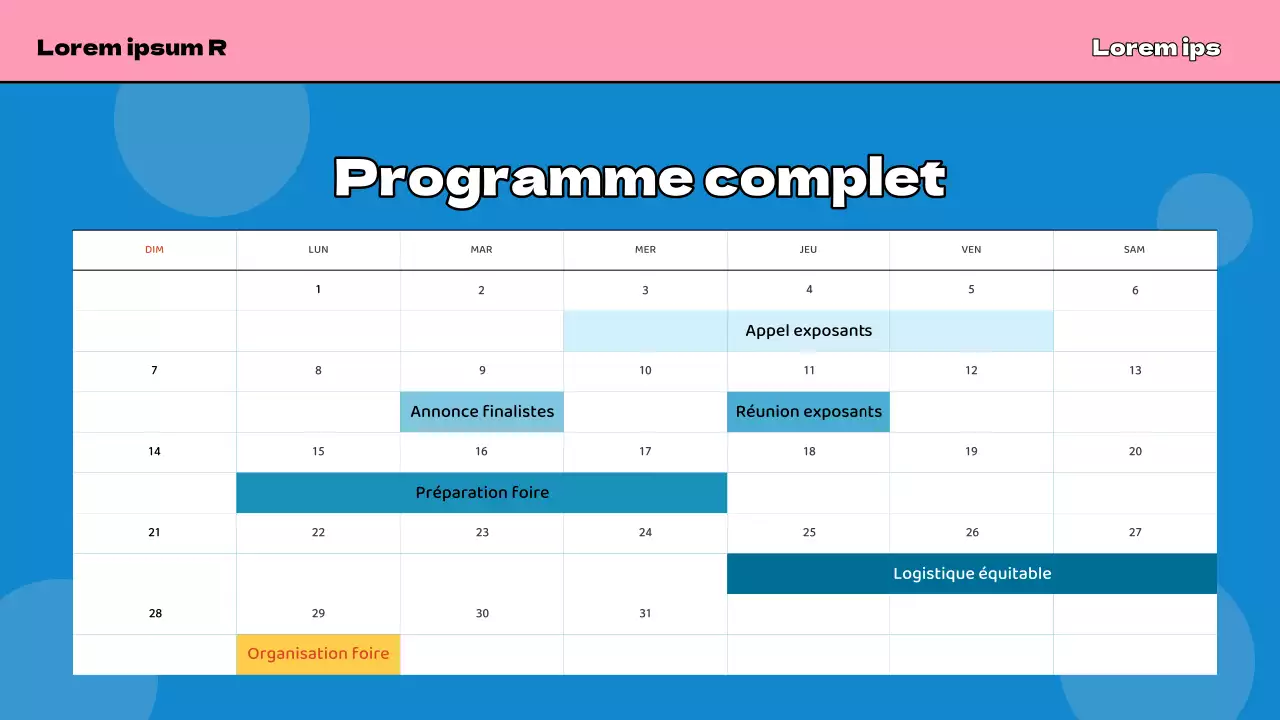 Lorem ipsum R

Lorem ips

Programme complet

| DIM | LUN | MAR | MER | JEU | VEN | SAM |
|---|---|---|---|---|---|---|
| | 1 | 2 | 3 | 4 | 5 | 6 |
| | | | Appel exposants | | | |
| 7 | 8 | 9 | 10 | 11 | 12 | 13 |
| | | Annonce finalistes | | Réunion exposants | | |
| 14 | 15 | 16 | 17 | 18 | 19 | 20 |
| | Préparation foire | | | | | |
| 21 | 22 | 23 | 24 | 25 | 26 | 27 |
| | | | | Logistique équitable | | |
| 28 | 29 | 30 | 31 | | | |
| | Organisation foire | | | | | |